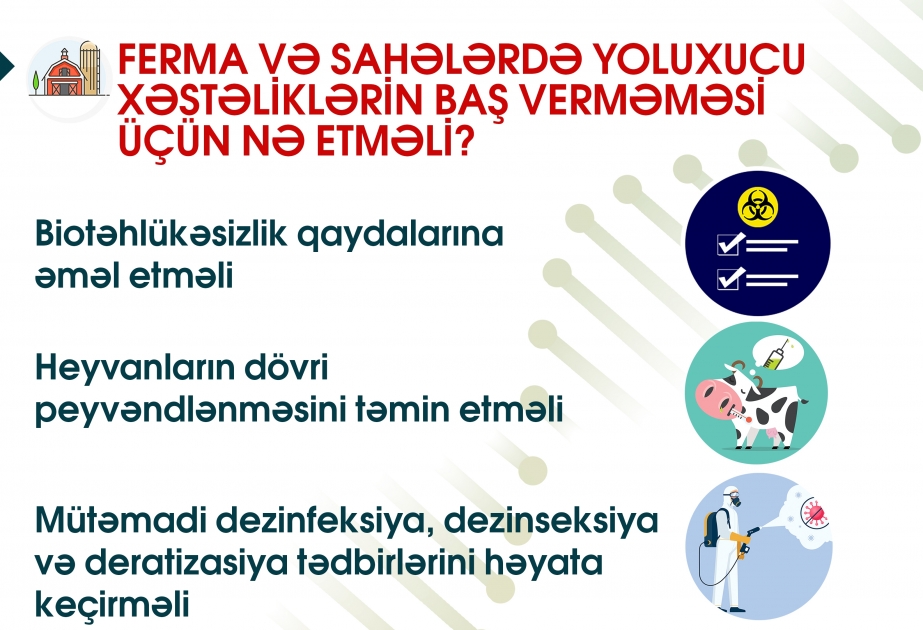 FERMA VƏ SAHƏLƏRDƏ YOLUXUCU XƏSTƏLİKLƏRİN BAŞ VERMƏMƏSİ ÜÇÜN NƏ ETMƏLİ?

Biotəhlükəsizlik qaydalarına əməl etməli

Heyvanların dövri peyvəndlənməsini təmin etməli

Mütəmadi dezinfeksiya, dezinseksiya və deratizasiya tədbirlərini həyata keçirməli